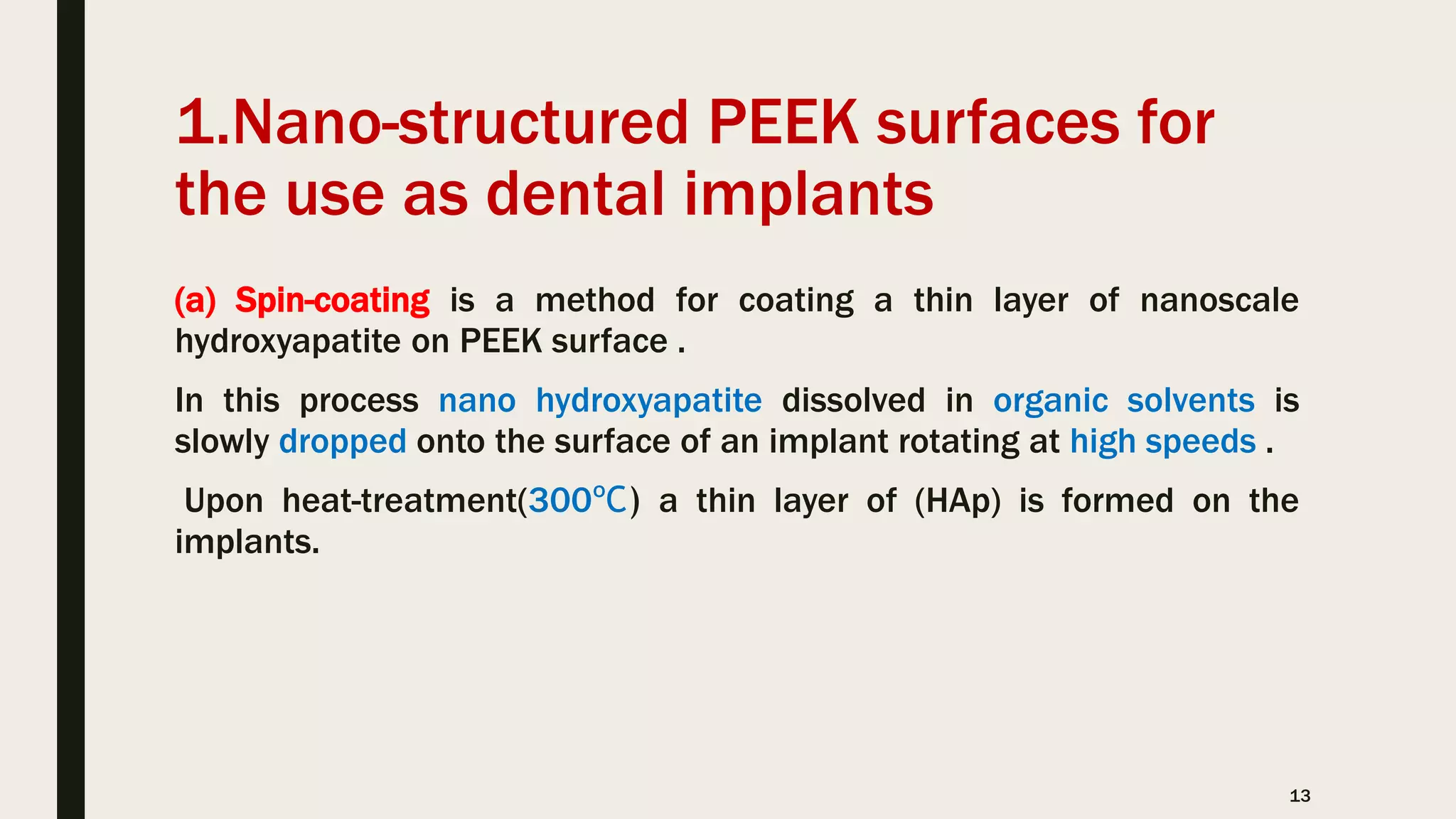 1.Nano-structured PEEK surfaces for the use as dental implants

(a) Spin-coating is a method for coating a thin layer of nanoscale hydroxyapatite on PEEK surface .

In this process nano hydroxyapatite dissolved in organic solvents is slowly dropped onto the surface of an implant rotating at high speeds .

Upon heat-treatment(300℃) a thin layer of (HAp) is formed on the implants.

13